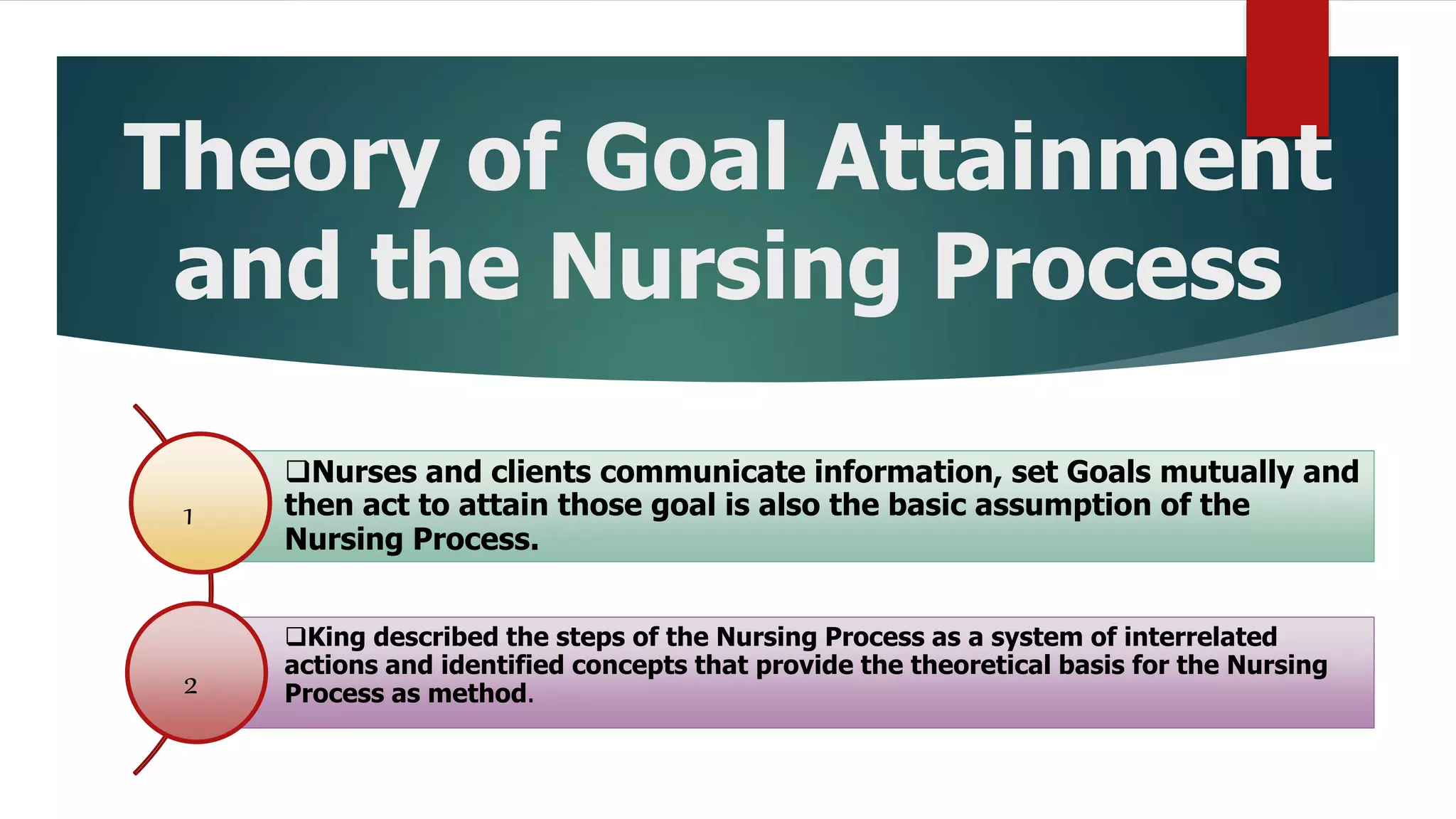 Theory of Goal Attainment and the Nursing Process

1

❑Nurses and clients communicate information, set Goals mutually and then act to attain those goal is also the basic assumption of the Nursing Process.

2

❑King described the steps of the Nursing Process as a system of interrelated actions and identified concepts that provide the theoretical basis for the Nursing Process as method.